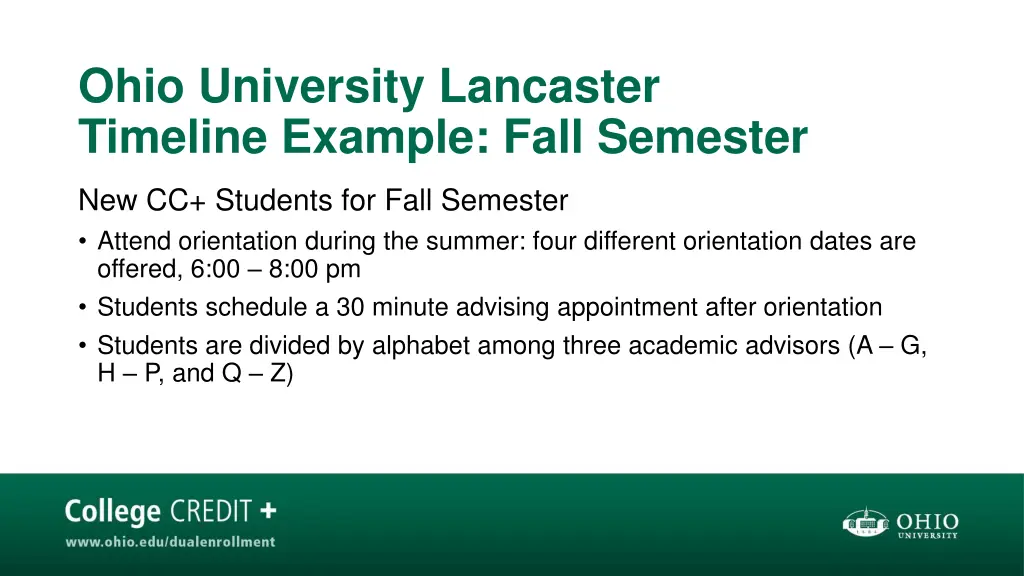 Ohio University Lancaster
Timeline Example: Fall Semester

New CC+ Students for Fall Semester

• Attend orientation during the summer: four different orientation dates are offered, 6:00 – 8:00 pm
• Students schedule a 30 minute advising appointment after orientation
• Students are divided by alphabet among three academic advisors (A – G, H – P, and Q – Z)

College CREDIT +
www.ohio.edu/dualenrollment

OHIO
UNIVERSITY